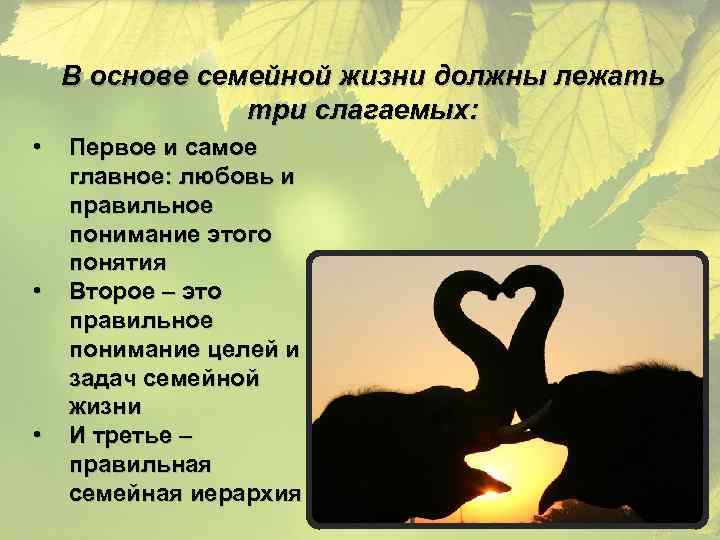 В основе семейной жизни должны лежать три слагаемых:

• Первое и самое главное: любовь и правильное понимание этого понятия
• Второе – это правильное понимание целей и задач семейной жизни
• И третье – правильная семейная иерархия